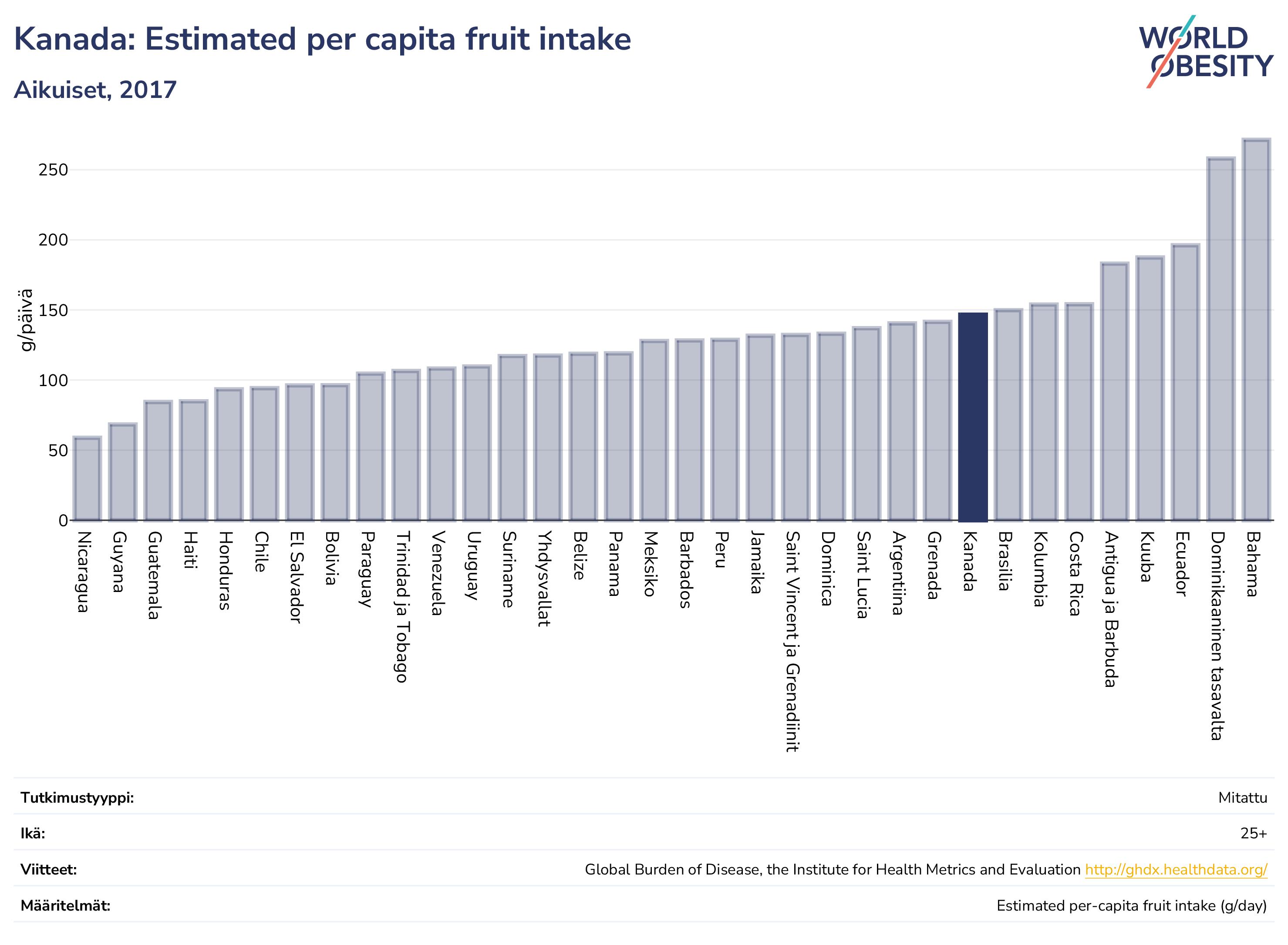 Kanada: Estimated per capita fruit intake

Aikuiset, 2017

WORLD OBESITY

g/päivä

250
200
150
100
50
0

Nicaragua
Guyana
Guatemala
Haiti
Honduras
Chile
El Salvador
Bolivia
Paraguay
Trinidad ja Tobago
Venezuela
Uruguay
Suriname
Yhdysvallat
Belize
Panama
Meksiko
Barbados
Peru
Jamaika
Saint Vincent ja Grenadiinit
Dominica
Saint Lucia
Argentiina
Grenada
Kanada
Brasilia
Kolumbia
Costa Rica
Antigua ja Barbuda
Kuuba
Ecuador
Dominikaaninen tasavalta
Bahama

| | |
|---|---|
| Tutkimustyyppi: | Mitattu |
| Ikä: | 25+ |
| Viitteet: | Global Burden of Disease, the Institute for Health Metrics and Evaluation http://ghdx.healthdata.org/ |
| Määritelmät: | Estimated per-capita fruit intake (g/day) |